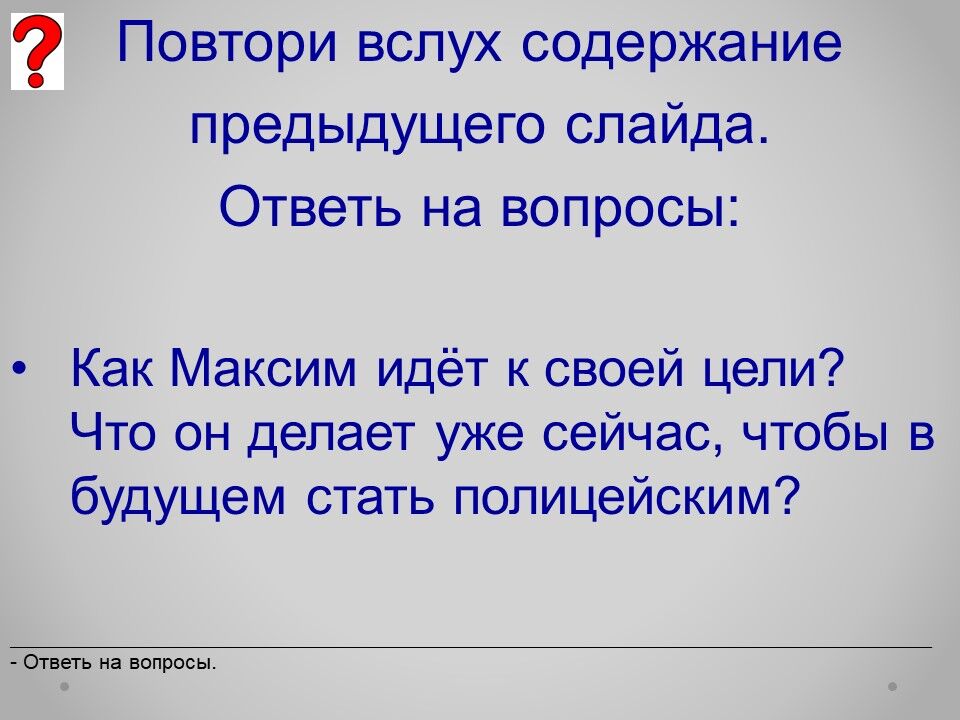 ?

Повтори вслух содержание предыдущего слайда.
Ответь на вопросы:

• Как Максим идёт к своей цели? Что он делает уже сейчас, чтобы в будущем стать полицейским?

- Ответь на вопросы.